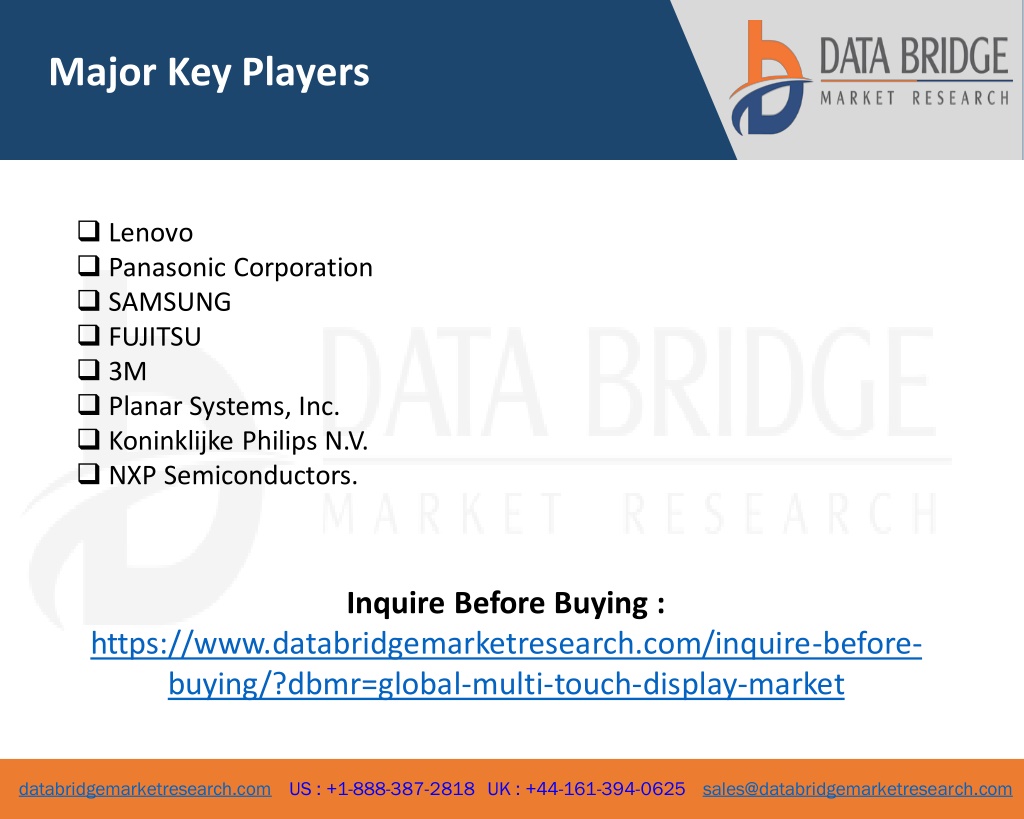 Major Key Players

DATA BRIDGE
MARKET RESEARCH

❑ Lenovo
❑ Panasonic Corporation
❑ SAMSUNG
❑ FUJITSU
❑ 3M
❑ Planar Systems, Inc.
❑ Koninklijke Philips N.V.
❑ NXP Semiconductors.

DATA BRIDGE
MARKET RESEARCH

Inquire Before Buying :
https://www.databridgemarketresearch.com/inquire-before-buying/?dbmr=global-multi-touch-display-market

databridgemarketresearch.com US : +1-888-387-2818 UK : +44-161-394-0625 sales@databridgemarketresearch.com